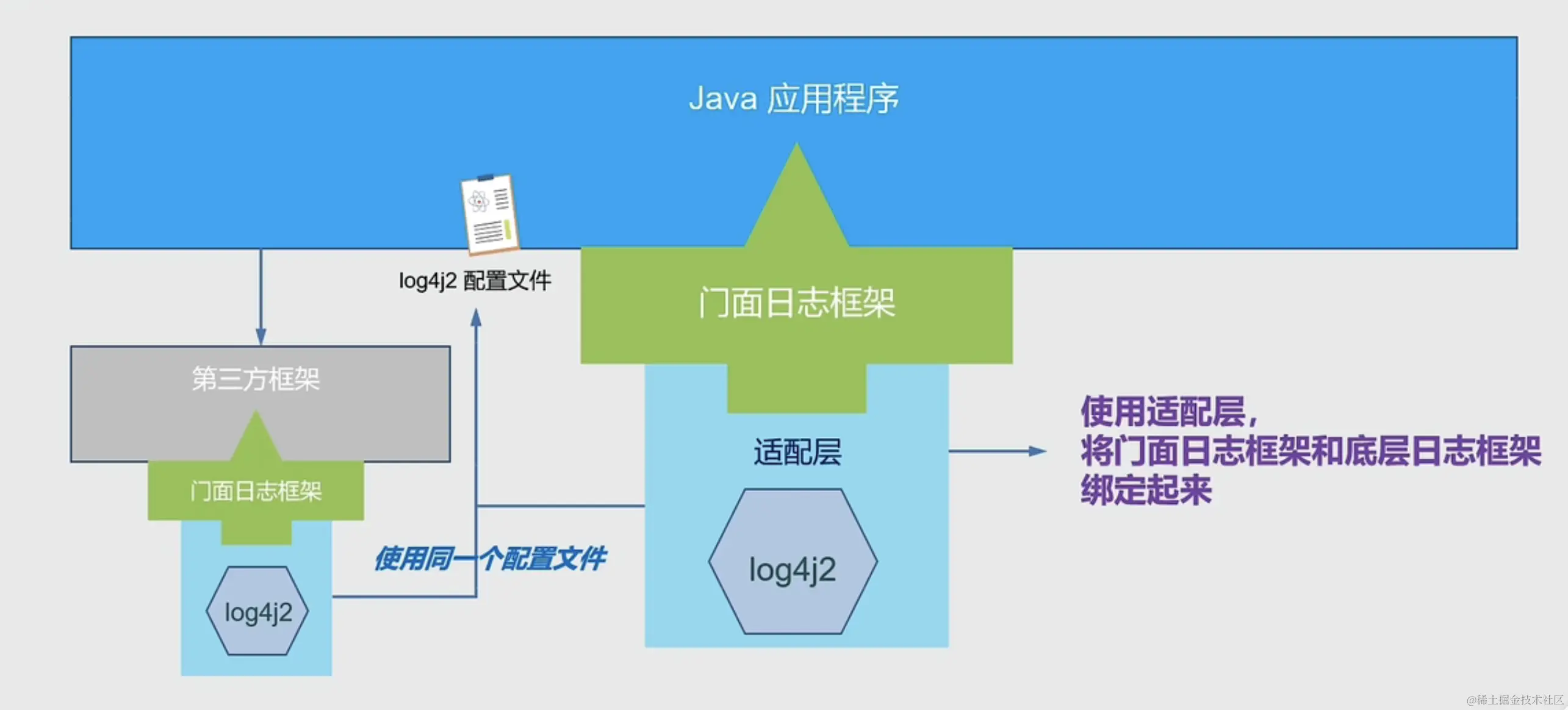 Java 应用程序

log4j2 配置文件

门面日志框架

第三方框架

门面日志框架

log4j2

使用同一个配置文件

适配层

log4j2

使用适配层，
将门面日志框架和底层日志框架
绑定起来

@稀土掘金技术社区